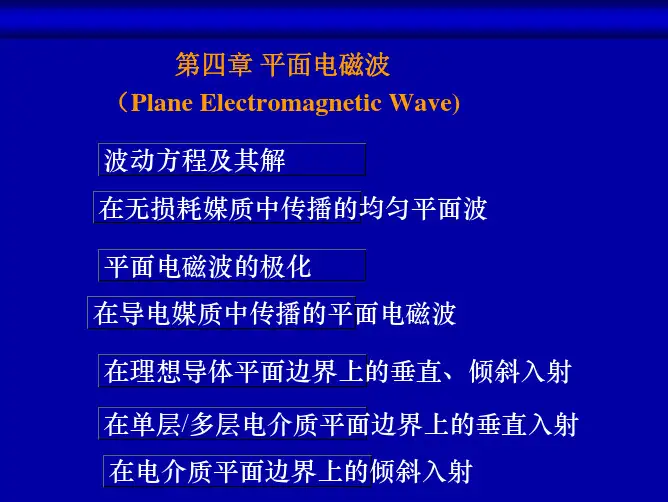 第四章 平面电磁波
（Plane Electromagnetic Wave)

波动方程及其解

在无损耗媒质中传播的均匀平面波

平面电磁波的极化

在导电媒质中传播的平面电磁波

在理想导体平面边界上的垂直、倾斜入射

在单层/多层电介质平面边界上的垂直入射

在电介质平面边界上的倾斜入射